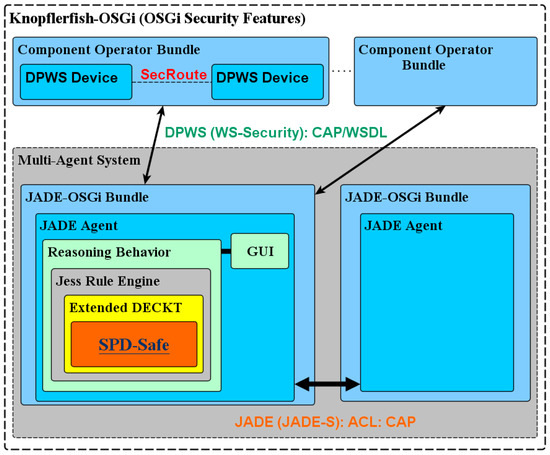 Knopflerfish-OSGi (OSGi Security Features)

Component Operator Bundle

DPWS Device

SecRoute

DPWS Device

....

Component Operator Bundle

DPWS (WS-Security): CAP/WSDL

Multi-Agent System

JADE-OSGi Bundle

JADE Agent

Reasoning Behavior

GUI

Jess Rule Engine

Extended DECKT

SPD-Safe

JADE-OSGi Bundle

JADE Agent

JADE (JADE-S): ACL: CAP